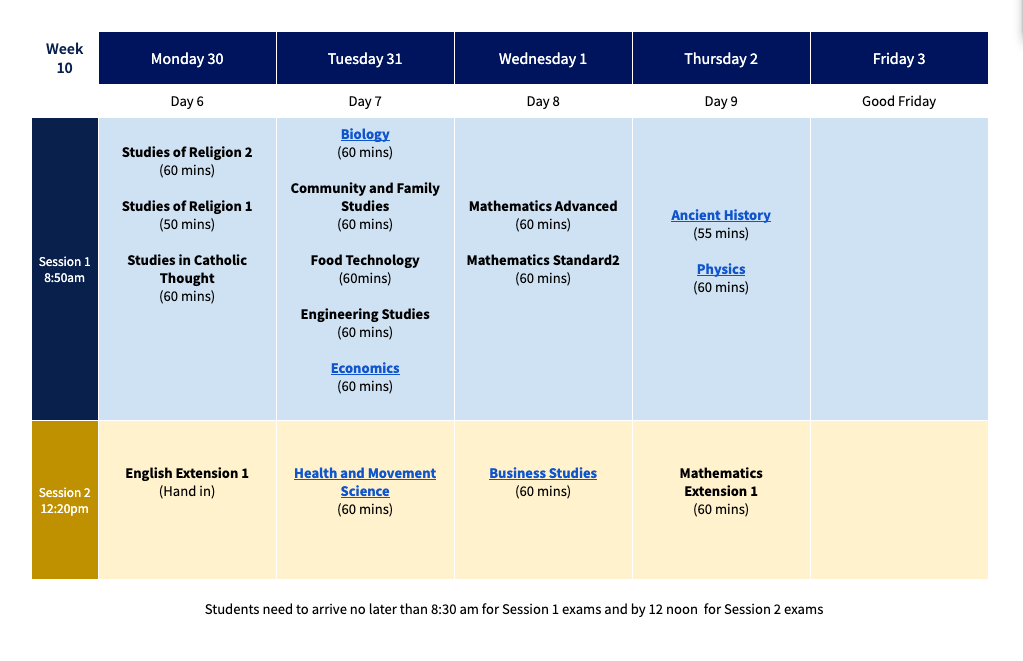 | Week 10 | Monday 30 | Tuesday 31 | Wednesday 1 | Thursday 2 | Friday 3 |
|---|---|---|---|---|---|
| | Day 6 | Day 7 | Day 8 | Day 9 | Good Friday |
| Session 1 8:50am | Studies of Religion 2 (60 mins) Studies of Religion 1 (50 mins) Studies in Catholic Thought (60 mins) | Biology (60 mins) Community and Family Studies (60 mins) Food Technology (60mins) Engineering Studies (60 mins) Economics (60 mins) | Mathematics Advanced (60 mins) Mathematics Standard2 (60 mins) | Ancient History (55 mins) Physics (60 mins) | |
| Session 2 12:20pm | English Extension 1 (Hand in) | Health and Movement Science (60 mins) | Business Studies (60 mins) | Mathematics Extension 1 (60 mins) | |

Students need to arrive no later than 8:30 am for Session 1 exams and by 12 noon for Session 2 exams